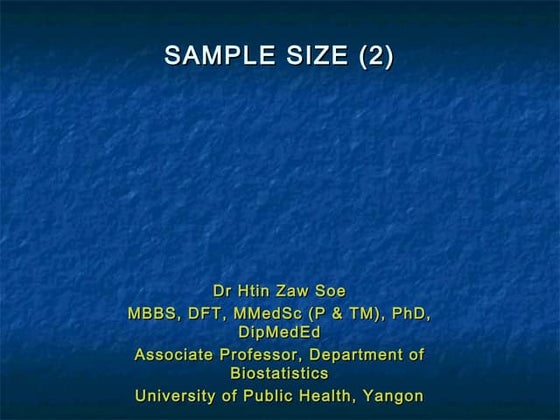 SAMPLE SIZE (2)

Dr Htin Zaw Soe

MBBS, DFT, MMedSc (P & TM), PhD, DipMedEd

Associate Professor, Department of Biostatistics

University of Public Health, Yangon